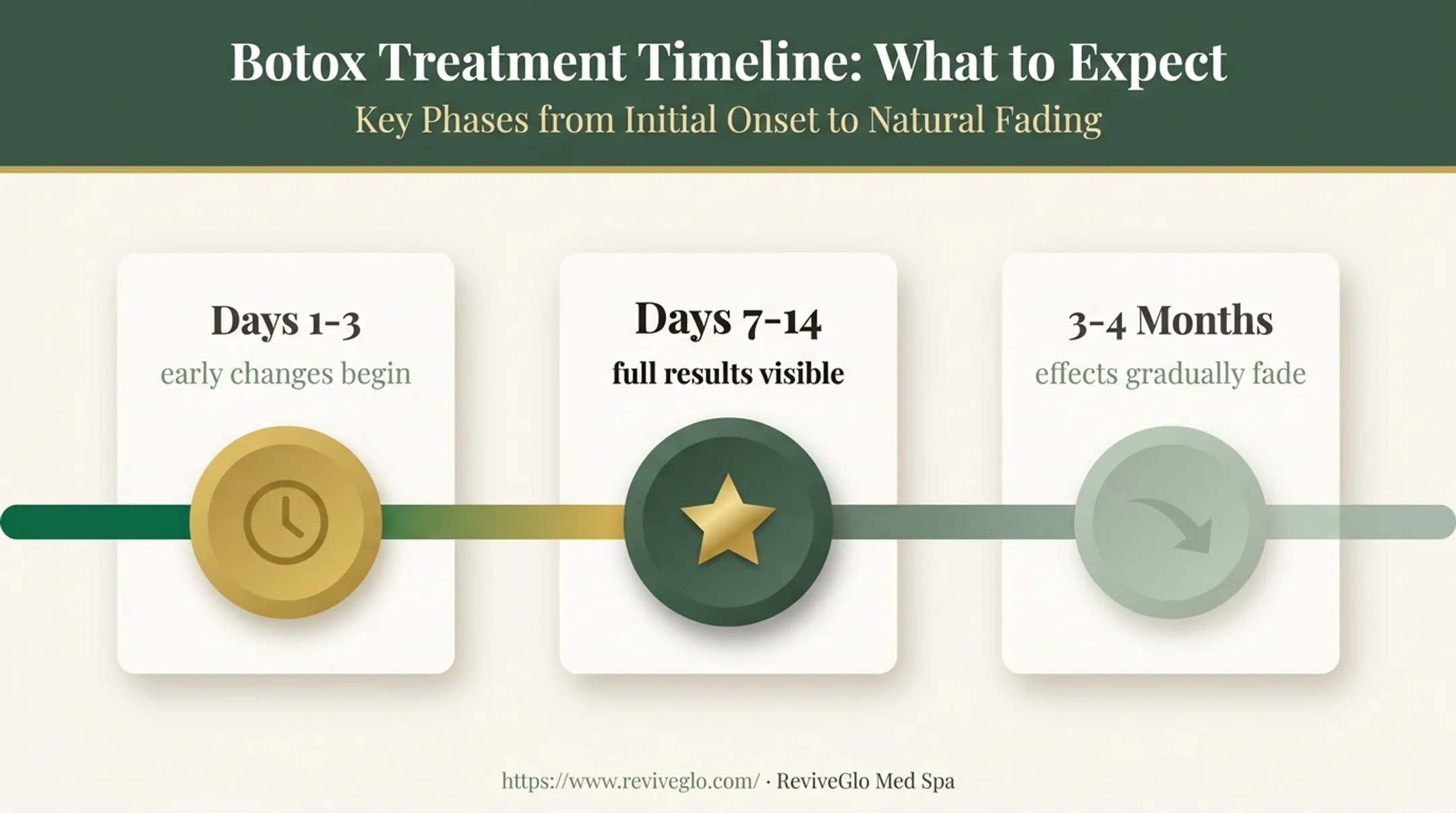 Botox Treatment Timeline: What to Expect
Key Phases from Initial Onset to Natural Fading

Days 1-3
early changes begin

Days 7-14
full results visible

3-4 Months
effects gradually fade

https://www.reviveglo.com/ · ReviveGlo Med Spa